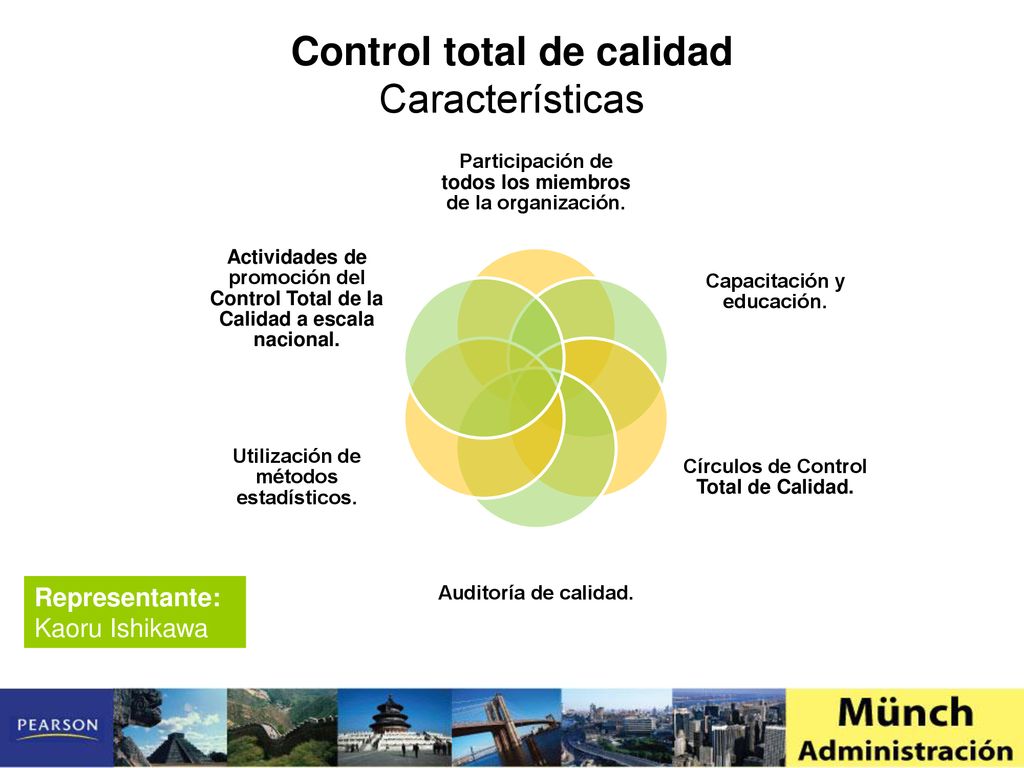 Control total de calidad
Características

Participación de todos los miembros de la organización.

Capacitación y educación.

Círculos de Control Total de Calidad.

Auditoría de calidad.

Utilización de métodos estadísticos.

Actividades de promoción del Control Total de la Calidad a escala nacional.

Representante:
Kaoru Ishikawa

PEARSON

Münch
Administración